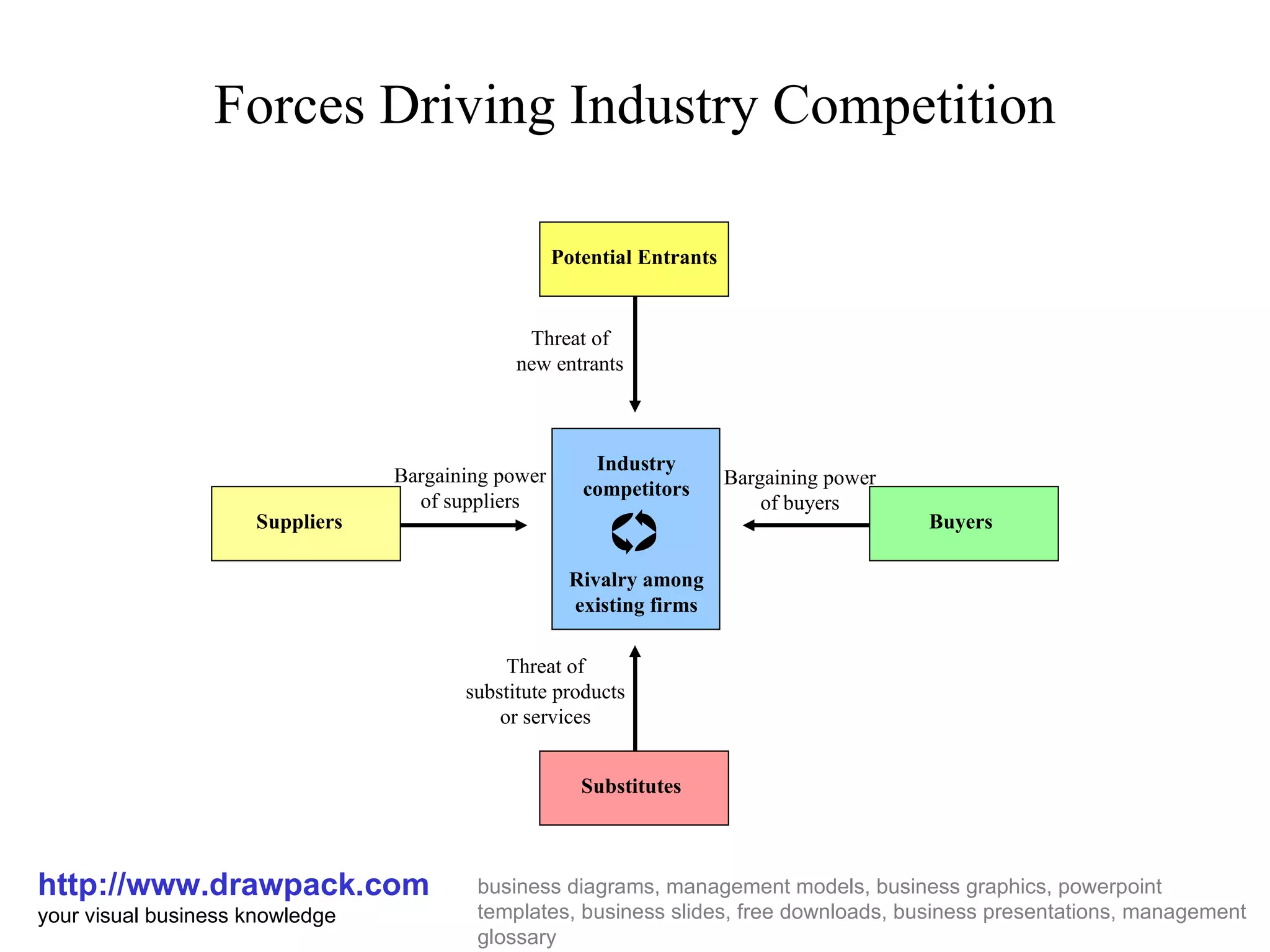 Forces Driving Industry Competition

Potential Entrants

Threat of new entrants

Suppliers

Bargaining power of suppliers

Industry competitors

Rivalry among existing firms

Bargaining power of buyers

Buyers

Threat of substitute products or services

Substitutes

http://www.drawpack.com
your visual business knowledge

business diagrams, management models, business graphics, powerpoint templates, business slides, free downloads, business presentations, management glossary